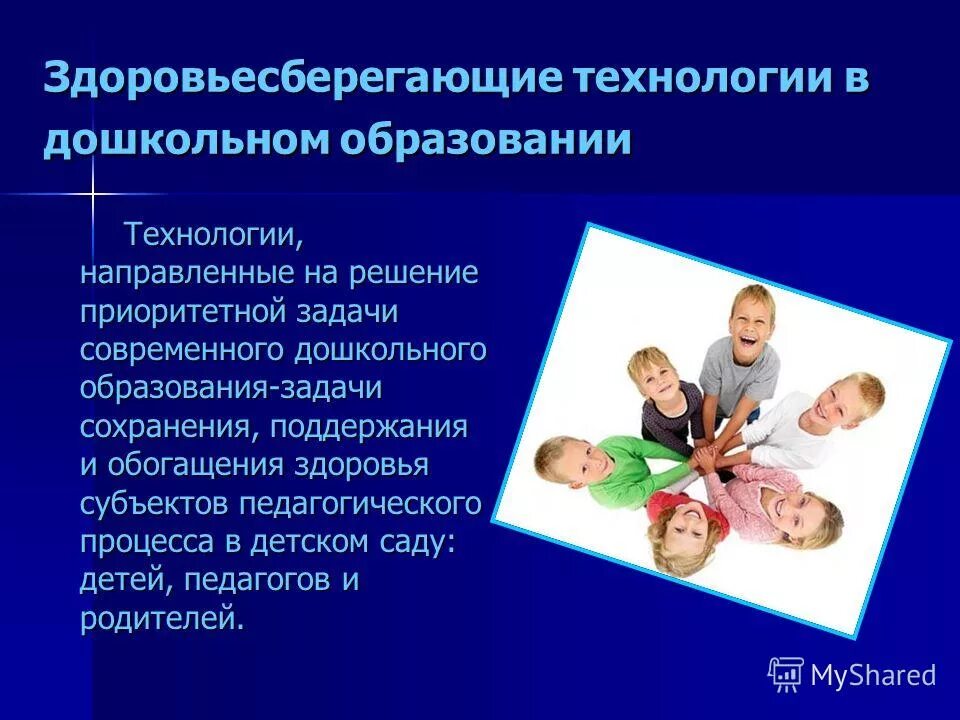 Здоровьесберегающие технологии в дошкольном образовании

Технологии, направленные на решение приоритетной задачи современного дошкольного образования-задачи сохранения, поддержания и обогащения здоровья субъектов педагогического процесса в детском саду: детей, педагогов и родителей.

MyShared